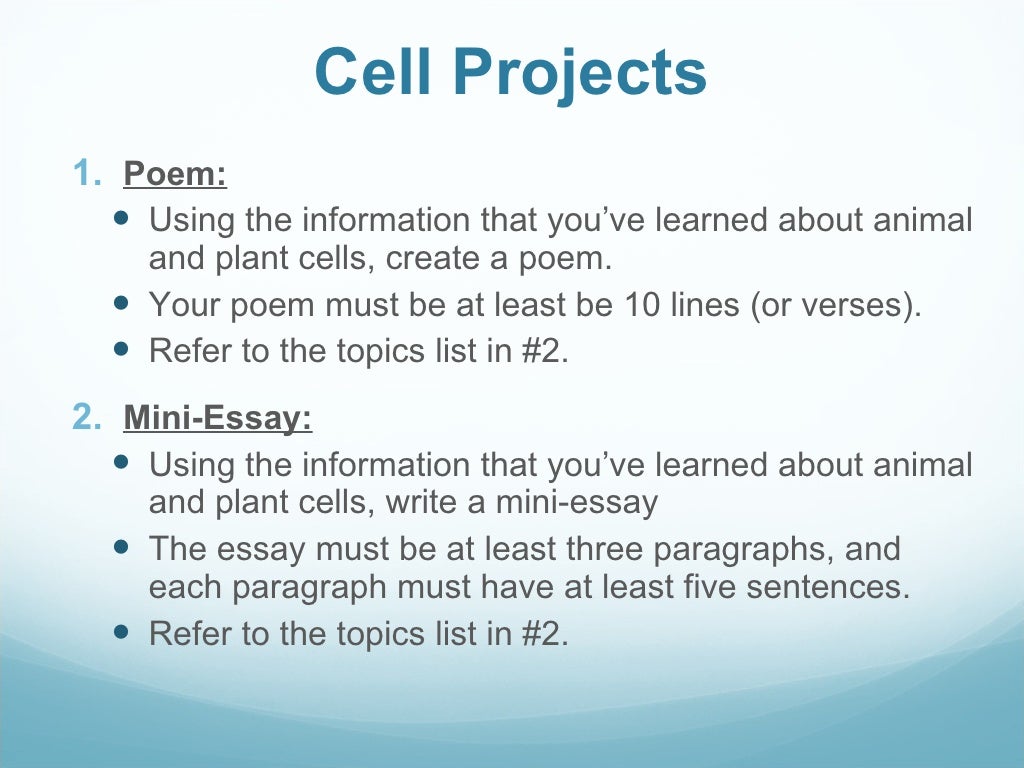 Cell Projects

1. Poem:
- Using the information that you've learned about animal and plant cells, create a poem.
- Your poem must be at least be 10 lines (or verses).
- Refer to the topics list in #2.

2. Mini-Essay:
- Using the information that you've learned about animal and plant cells, write a mini-essay
- The essay must be at least three paragraphs, and each paragraph must have at least five sentences.
- Refer to the topics list in #2.